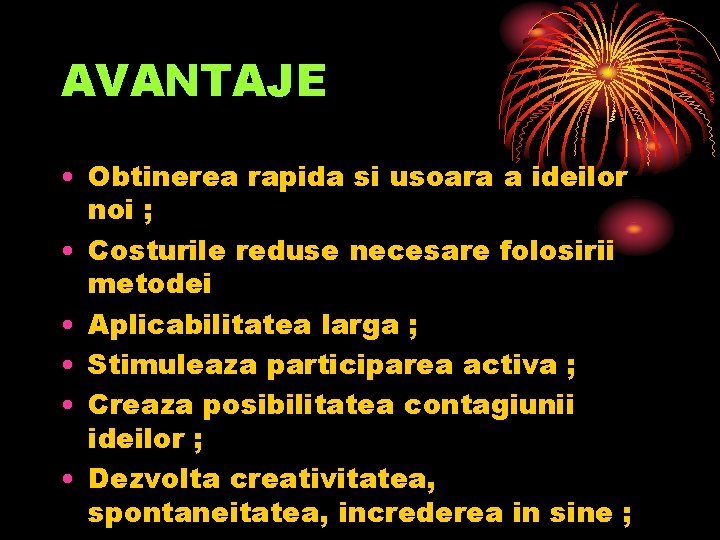 AVANTAJE

• Obtinerea rapida si usoara a ideilor noi ;
• Costurile reduse necesare folosirii metodei
• Aplicabilitatea larga ;
• Stimuleaza participarea activa ;
• Creaza posibilitatea contagiunii ideilor ;
• Dezvolta creativitatea, spontaneitatea, increderea in sine ;